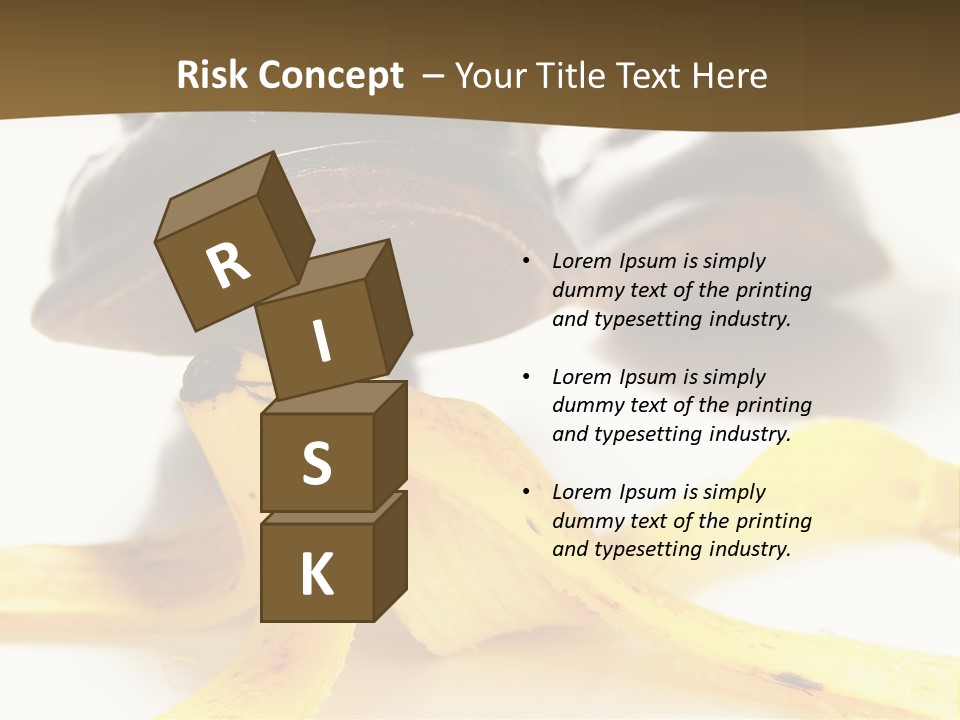 Risk Concept – Your Title Text Here

R
I
S
K

• Lorem Ipsum is simply dummy text of the printing and typesetting industry.

• Lorem Ipsum is simply dummy text of the printing and typesetting industry.

• Lorem Ipsum is simply dummy text of the printing and typesetting industry.